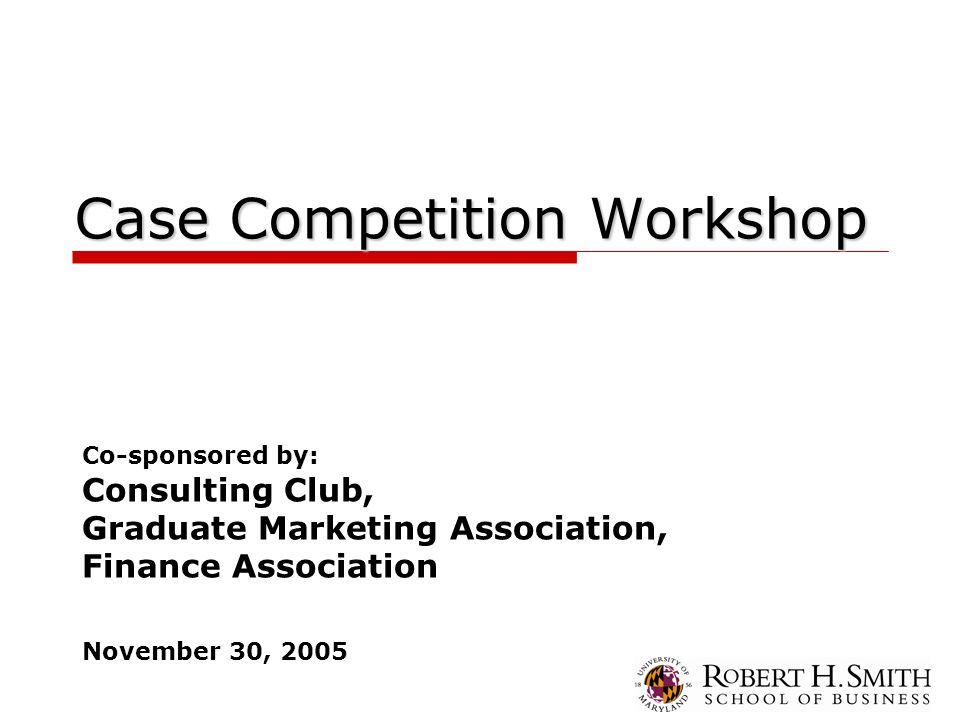 Case Competition Workshop

Co-sponsored by:
Consulting Club,
Graduate Marketing Association,
Finance Association

November 30, 2005

UNIVERSITY OF MARYLAND 18 56

ROBERT H. SMITH
SCHOOL OF BUSINESS